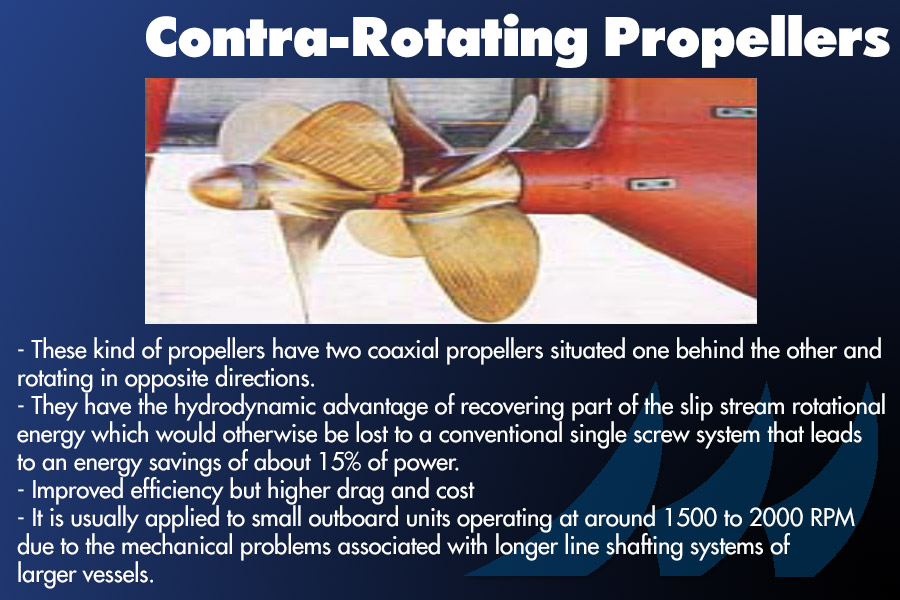 Contra-Rotating Propellers

- These kind of propellers have two coaxial propellers situated one behind the other and rotating in opposite directions.
- They have the hydrodynamic advantage of recovering part of the slip stream rotational energy which would otherwise be lost to a conventional single screw system that leads to an energy savings of about 15% of power.
- Improved efficiency but higher drag and cost
- It is usually applied to small outboard units operating at around 1500 to 2000 RPM due to the mechanical problems associated with longer line shafting systems of larger vessels.